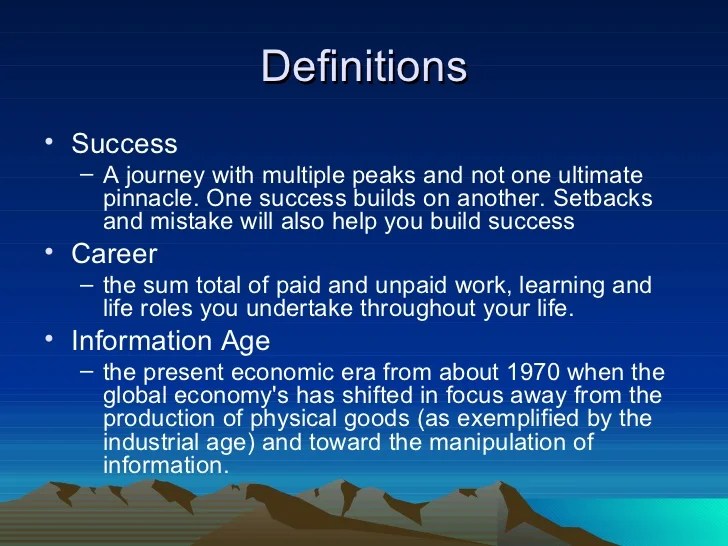 Definitions

• Success
– A journey with multiple peaks and not one ultimate pinnacle. One success builds on another. Setbacks and mistake will also help you build success

• Career
– the sum total of paid and unpaid work, learning and life roles you undertake throughout your life.

• Information Age
– the present economic era from about 1970 when the global economy's has shifted in focus away from the production of physical goods (as exemplified by the industrial age) and toward the manipulation of information.